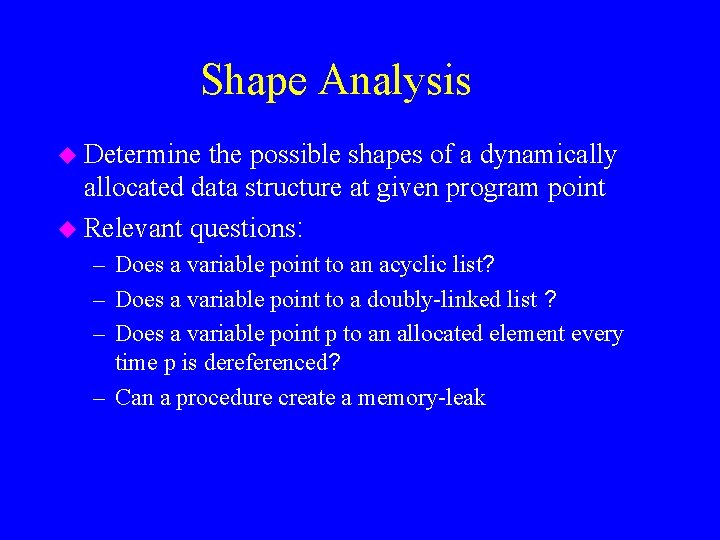 Shape Analysis

◆ Determine the possible shapes of a dynamically allocated data structure at given program point

◆ Relevant questions:
– Does a variable point to an acyclic list?
– Does a variable point to a doubly-linked list ?
– Does a variable point p to an allocated element every time p is dereferenced?
– Can a procedure create a memory-leak